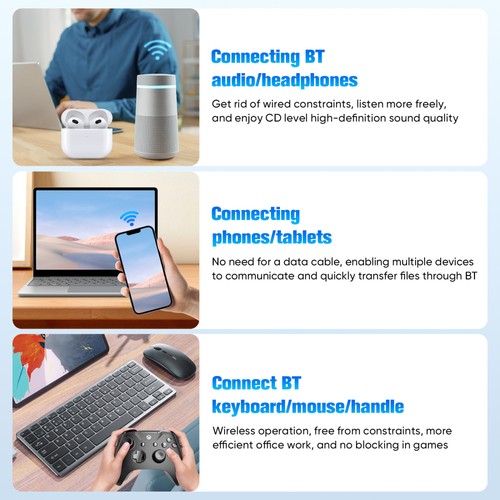 Connecting BT audio/headphones

Get rid of wired constraints, listen more freely, and enjoy CD level high-definition sound quality

Connecting phones/tablets

No need for a data cable, enabling multiple devices to communicate and quickly transfer files through BT

Connect BT keyboard/mouse/handle

Wireless operation, free from constraints, more efficient office work, and no blocking in games